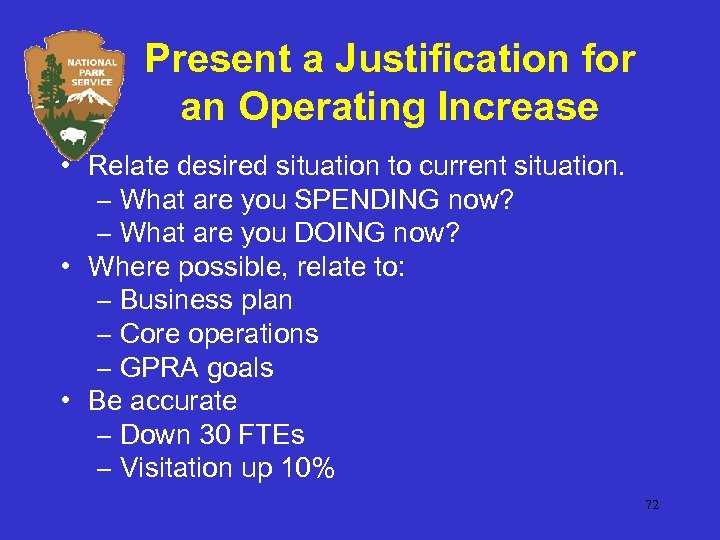 NATIONAL PARK SERVICE

Present a Justification for an Operating Increase

• Relate desired situation to current situation.
– What are you SPENDING now?
– What are you DOING now?
• Where possible, relate to:
– Business plan
– Core operations
– GPRA goals
• Be accurate
– Down 30 FTEs
– Visitation up 10%

72